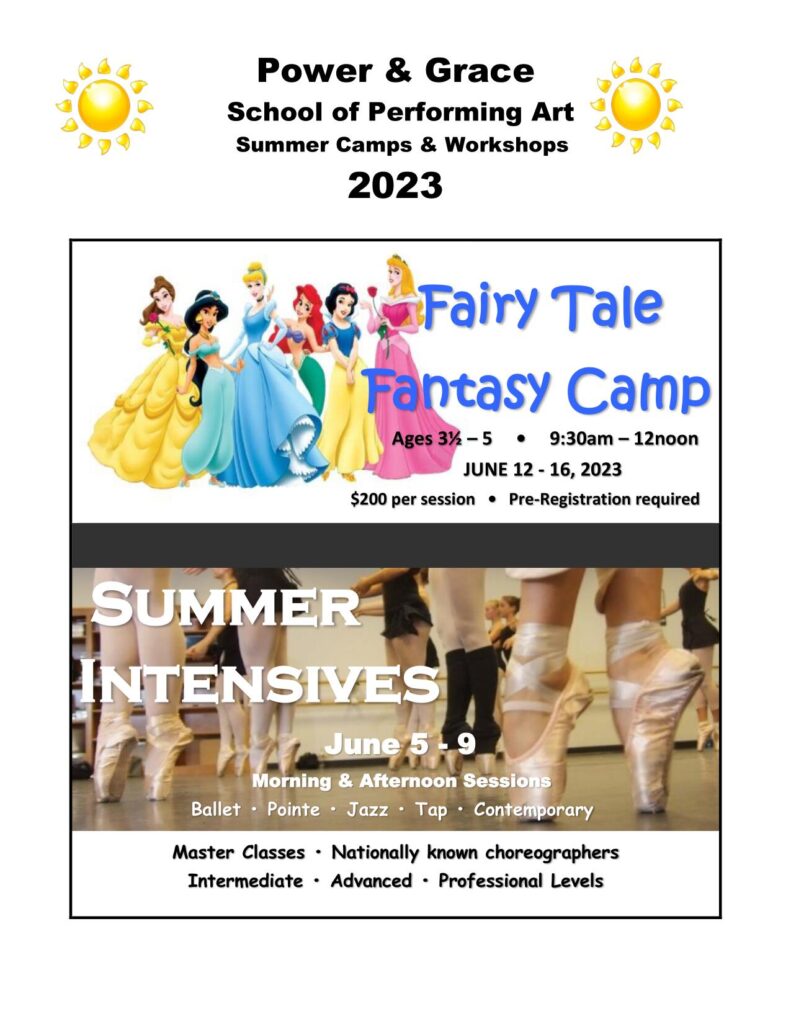 Power & Grace
School of Performing Art
Summer Camps & Workshops
2023

Fairy Tale
Fantasy Camp
Ages 3½ – 5 • 9:30am – 12noon
JUNE 12 - 16, 2023
$200 per session • Pre-Registration required

SUMMER
INTENSIVES
June 5 - 9
Morning & Afternoon Sessions
Ballet · Pointe · Jazz · Tap · Contemporary

Master Classes · Nationally known choreographers
Intermediate · Advanced · Professional Levels